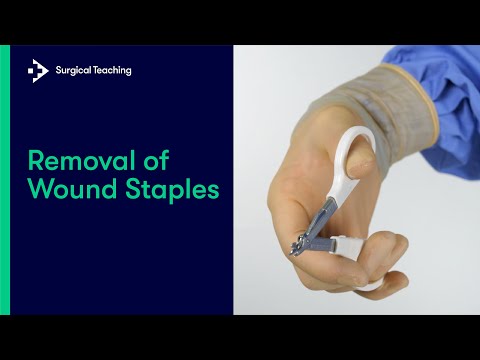 Surgical Teaching

Removal of Wound Staples